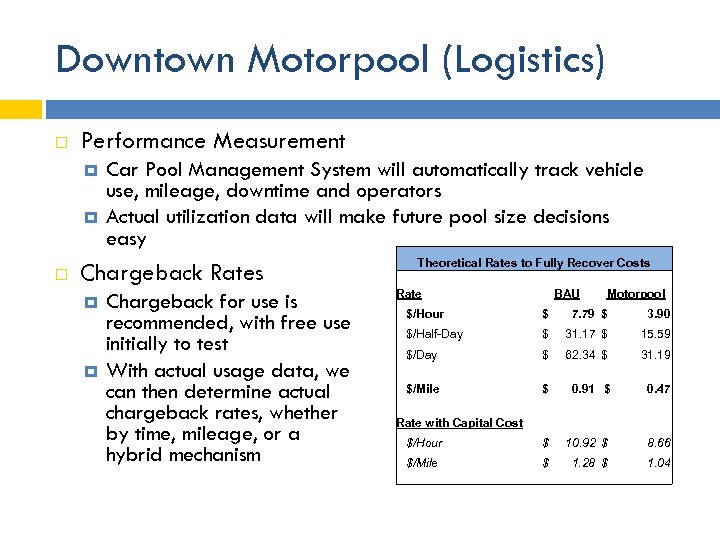 Downtown Motorpool (Logistics)

Performance Measurement

Car Pool Management System will automatically track vehicle use, mileage, downtime and operators

Actual utilization data will make future pool size decisions easy

Chargeback Rates

Chargeback for use is recommended, with free use initially to test

With actual usage data, we can then determine actual chargeback rates, whether by time, mileage, or a hybrid mechanism

Theoretical Rates to Fully Recover Costs

| Rate | BAU | Motorpool |
|---|---|---|
| \$/Hour | \$ 7.79 | \$ 3.90 |
| \$/Half-Day | \$ 31.17 | \$ 15.59 |
| \$/Day | \$ 62.34 | \$ 31.19 |
| \$/Mile | \$ 0.91 | \$ 0.47 |
| Rate with Capital Cost | | |
| \$/Hour | \$ 10.92 | \$ 8.66 |
| \$/Mile | \$ 1.28 | \$ 1.04 |